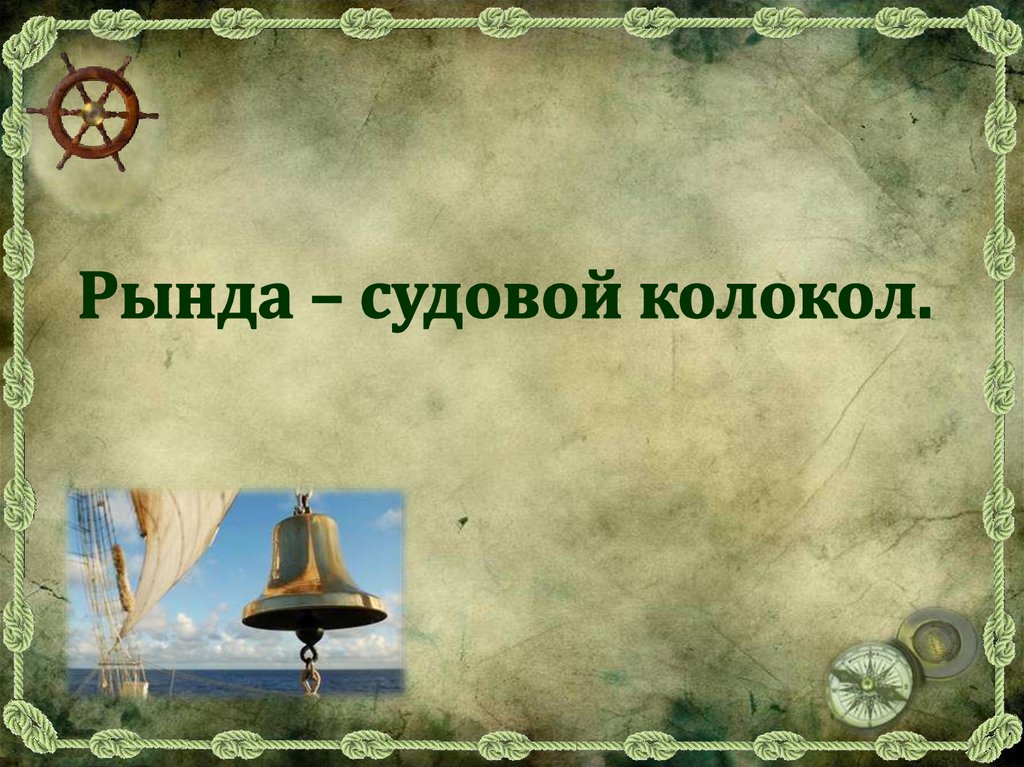 Рында – судовой колокол.